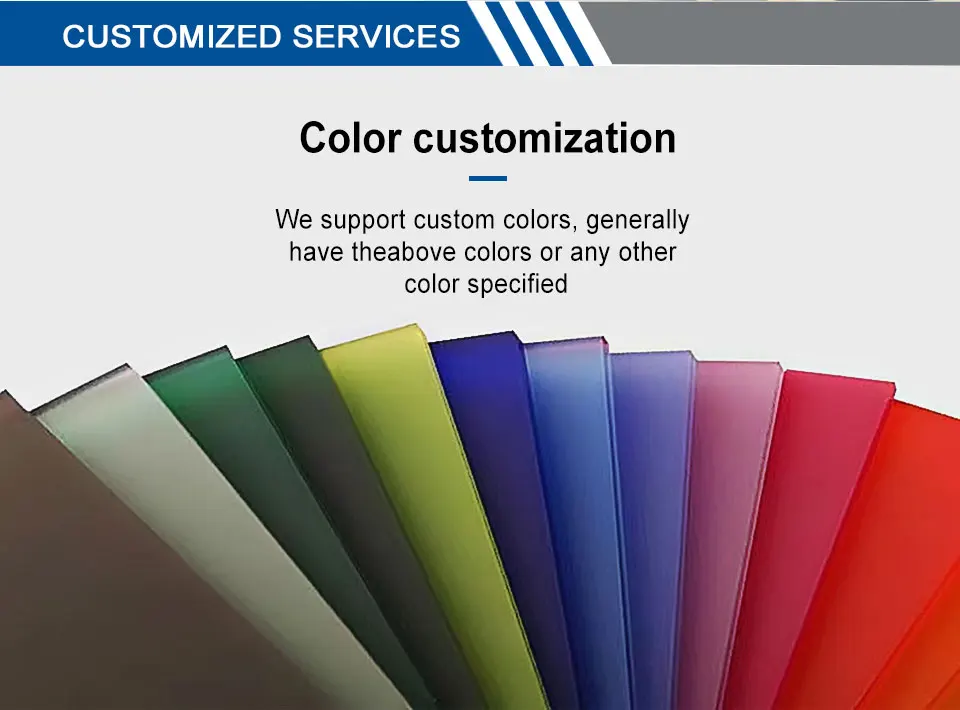 CUSTOMIZED SERVICES

Color customization

We support custom colors, generally have theabove colors or any other color specified